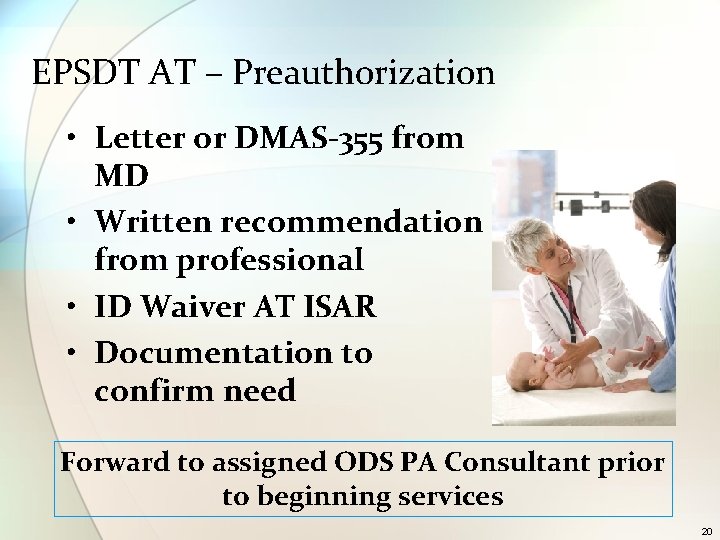 EPSDT AT – Preauthorization

• Letter or DMAS-355 from MD
• Written recommendation from professional
• ID Waiver AT ISAR
• Documentation to confirm need

Forward to assigned ODS PA Consultant prior to beginning services

20